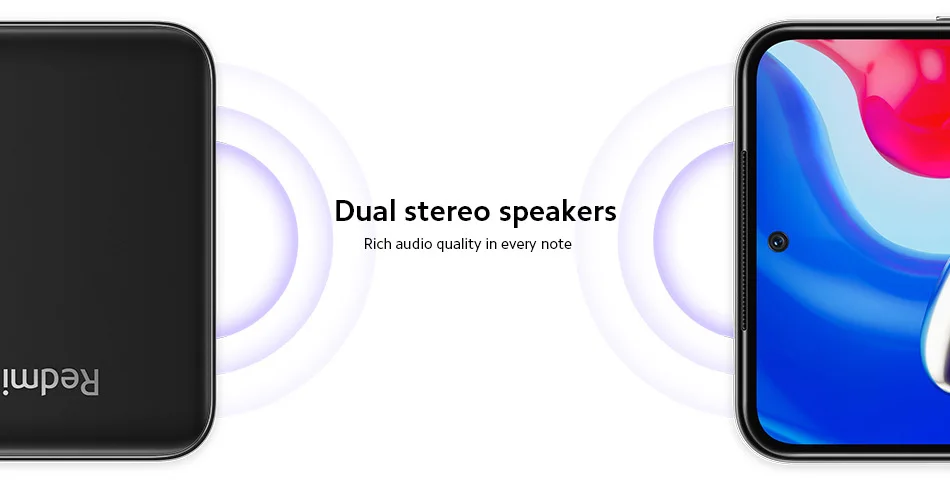 Redmi

Dual stereo speakers

Rich audio quality in every note